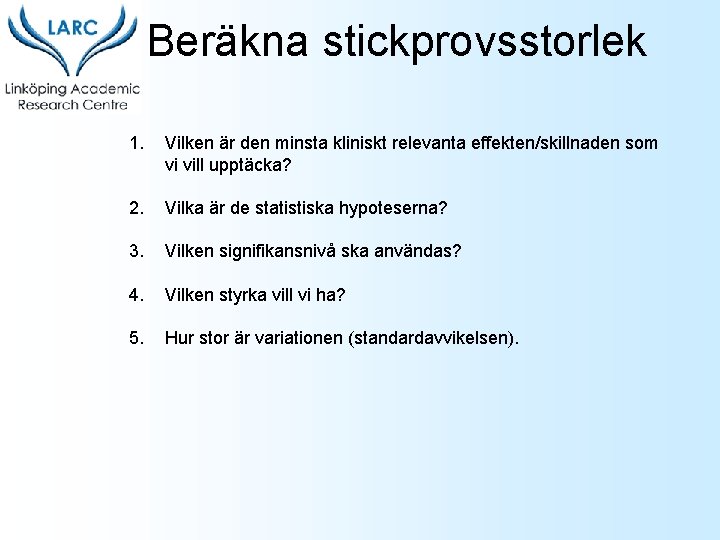 LARC
Linköping Academic Research Centre

Beräkna stickprovsstorlek

1. Vilken är den minsta kliniskt relevanta effekten/skillnaden som vi vill upptäcka?

2. Vilka är de statistiska hypoteserna?

3. Vilken signifikansnivå ska användas?

4. Vilken styrka vill vi ha?

5. Hur stor är variationen (standardavvikelsen).